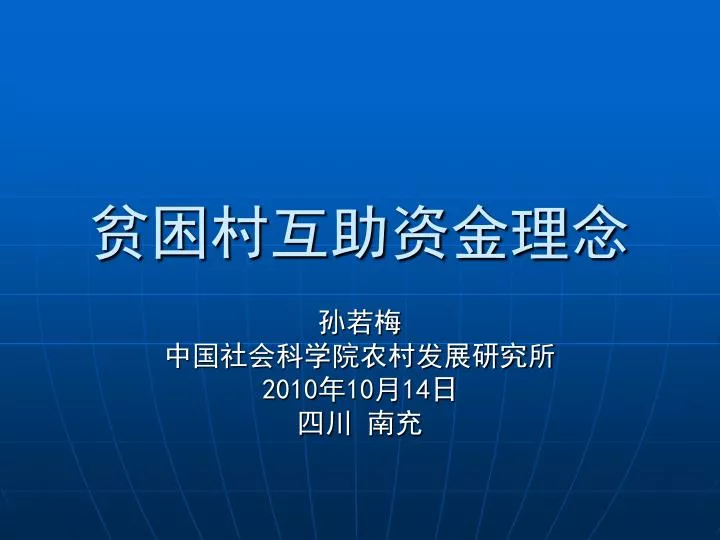 贫困村互助资金理念

孙若梅
中国社会科学院农村发展研究所
2010年10月14日
四川 南充